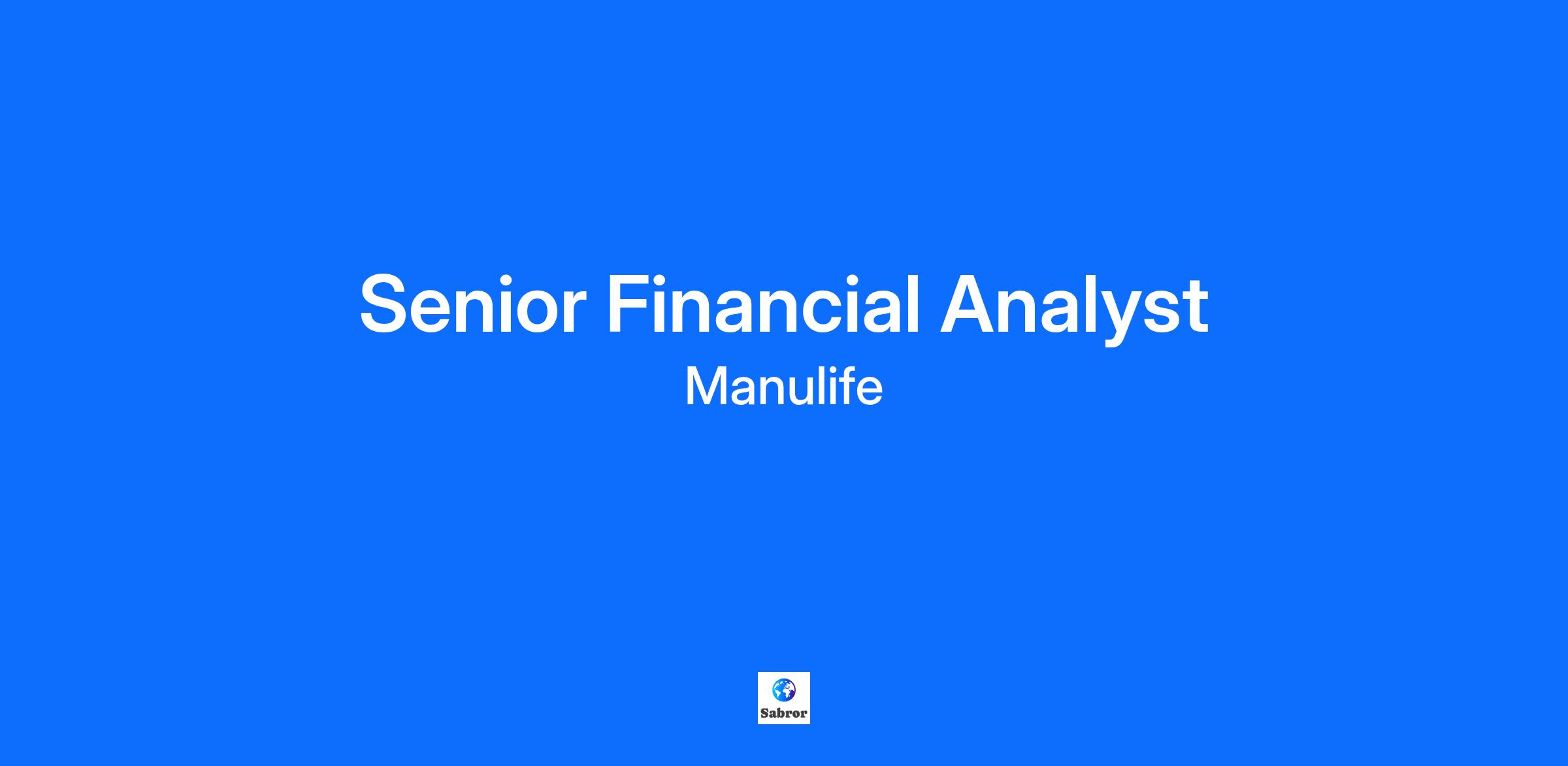 Senior Financial Analyst

Manulife

Sabror